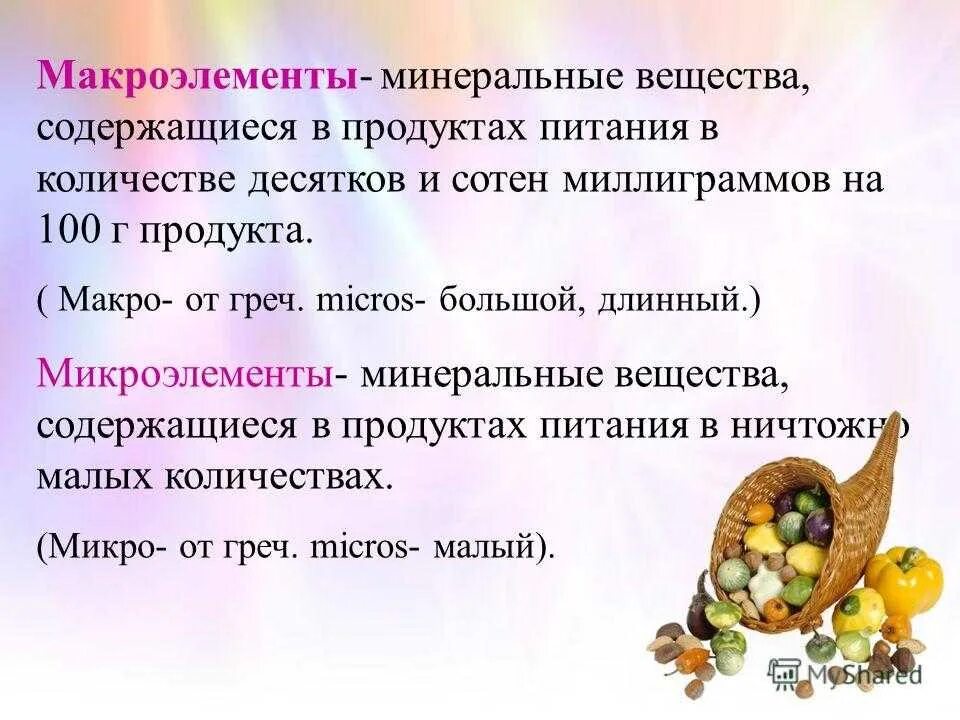 Макроэлементы- минеральные вещества, содержащиеся в продуктах питания в количестве десятков и сотен миллиграммов на 100 г продукта.

( Макро- от греч. micros- большой, длинный.)

Микроэлементы- минеральные вещества, содержащиеся в продуктах питания в ничтожно малых количествах.

(Микро- от греч. micros- малый).

MyShared